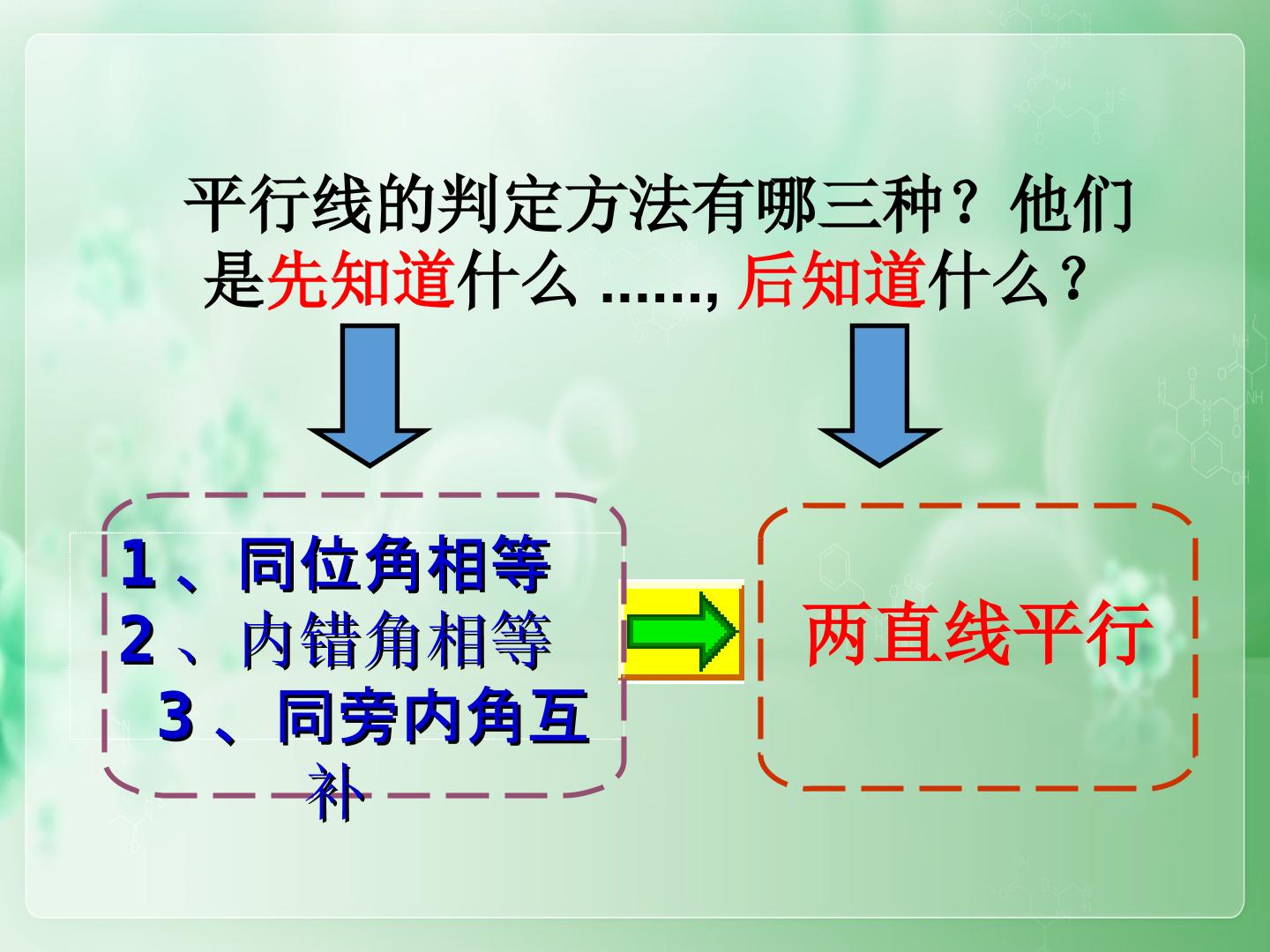 平行线的判定方法有哪三种？他们是先知道什么......,后知道什么？

1、同位角相等
2、内错角相等
3、同旁内角互补

两直线平行